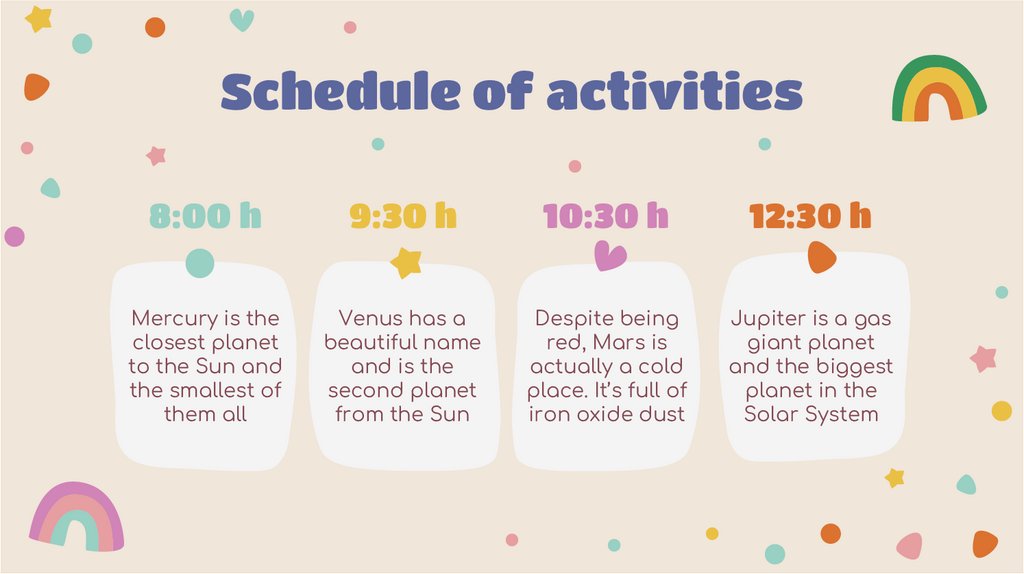 Schedule of activities

8:00 h

Mercury is the closest planet to the Sun and the smallest of them all

9:30 h

Venus has a beautiful name and is the second planet from the Sun

10:30 h

Despite being red, Mars is actually a cold place. It's full of iron oxide dust

12:30 h

Jupiter is a gas giant planet and the biggest planet in the Solar System